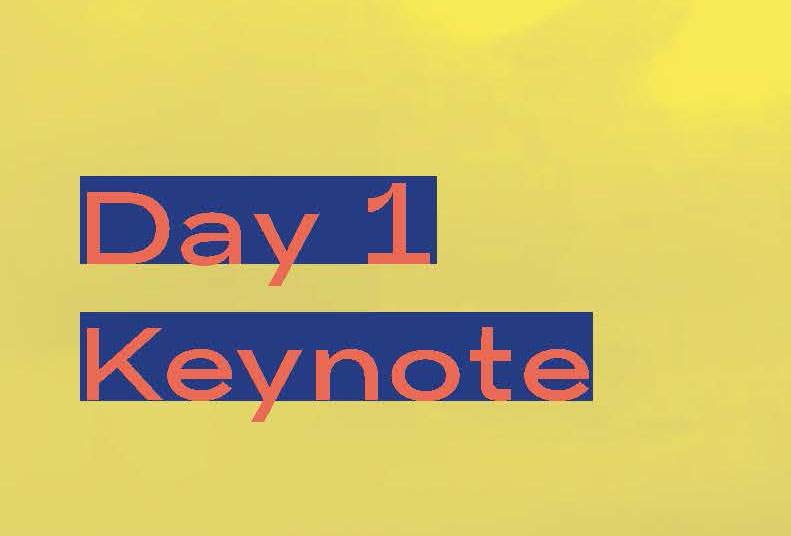 Day 1
Keynote